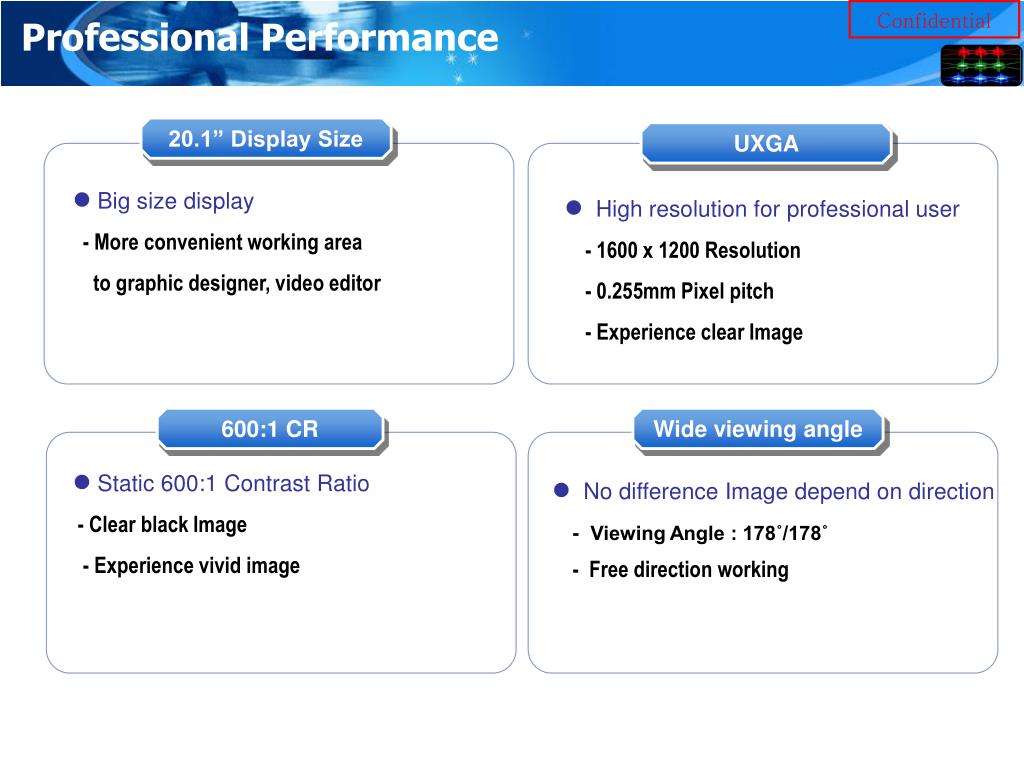 Professional Performance

Confidential

20.1” Display Size

● Big size display

- More convenient working area to graphic designer, video editor

UXGA

● High resolution for professional user

- 1600 x 1200 Resolution

- 0.255mm Pixel pitch

- Experience clear Image

600:1 CR

● Static 600:1 Contrast Ratio

- Clear black Image

- Experience vivid image

Wide viewing angle

● No difference Image depend on direction

- Viewing Angle : 178˚/178˚

- Free direction working